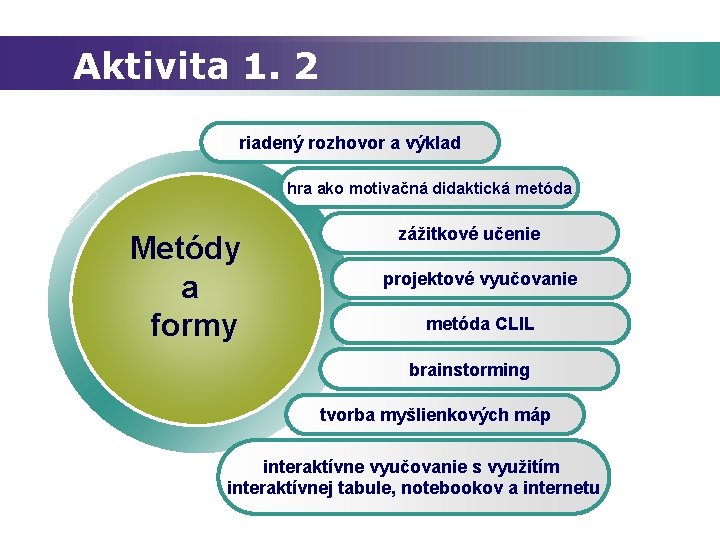 Aktivita 1. 2

Metódy a formy

riadený rozhovor a výklad

hra ako motivačná didaktická metóda

zážitkové učenie

projektové vyučovanie

metóda CLIL

brainstorming

tvorba myšlienkových máp

interaktívne vyučovanie s využitím interaktívnej tabule, notebookov a internetu